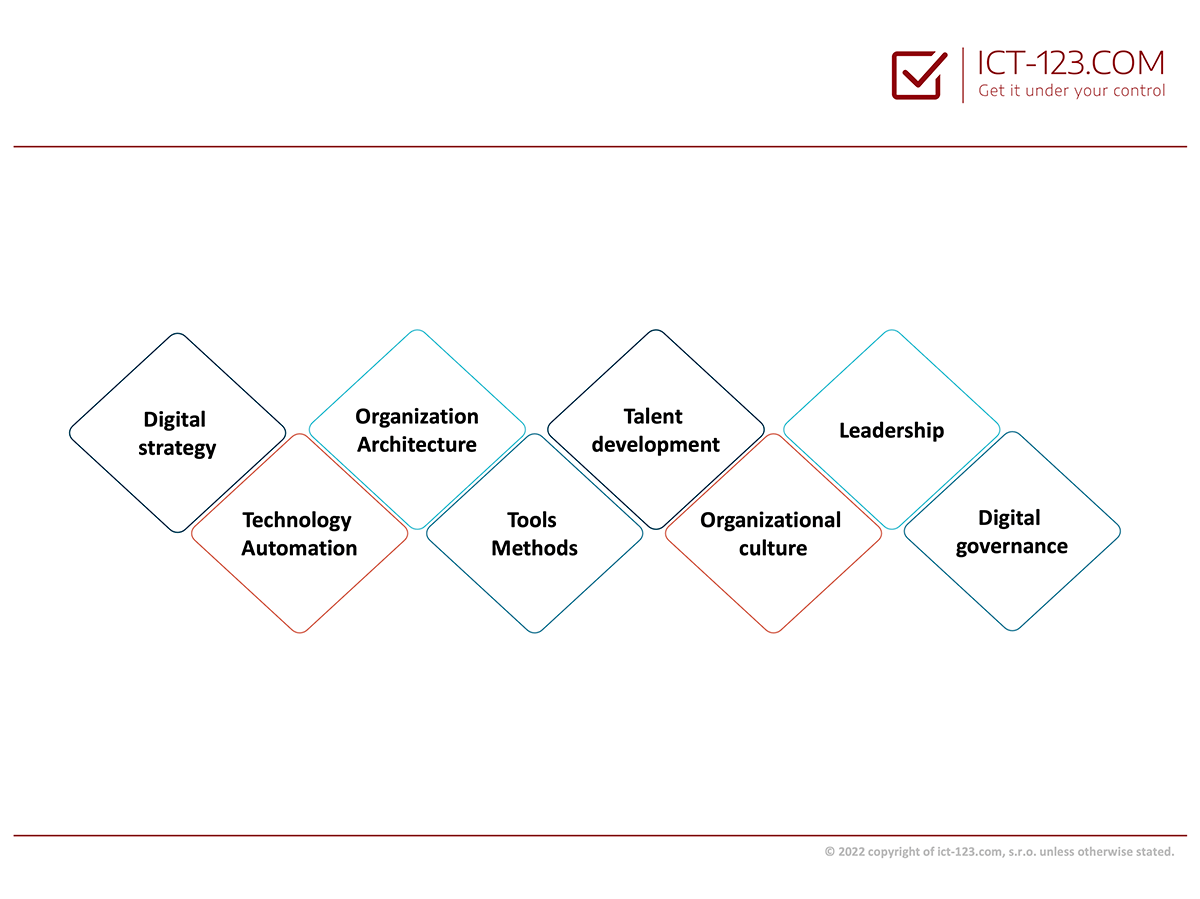 ICT-123.COM
Get it under your control

Digital strategy

Technology Automation

Organization Architecture

Tools Methods

Talent development

Organizational culture

Leadership

Digital governance

© 2022 copyright of ict-123.com, s.r.o. unless otherwise stated.